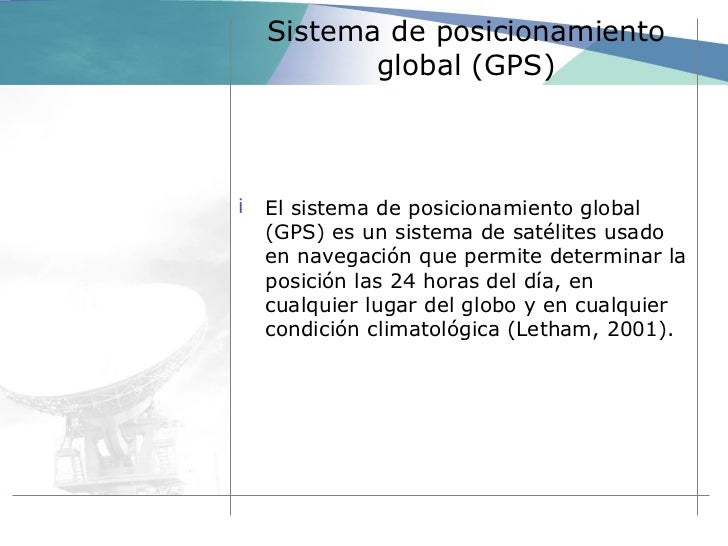 Sistema de posicionamiento global (GPS)

¡ El sistema de posicionamiento global (GPS) es un sistema de satélites usado en navegación que permite determinar la posición las 24 horas del día, en cualquier lugar del globo y en cualquier condición climatológica (Letham, 2001).